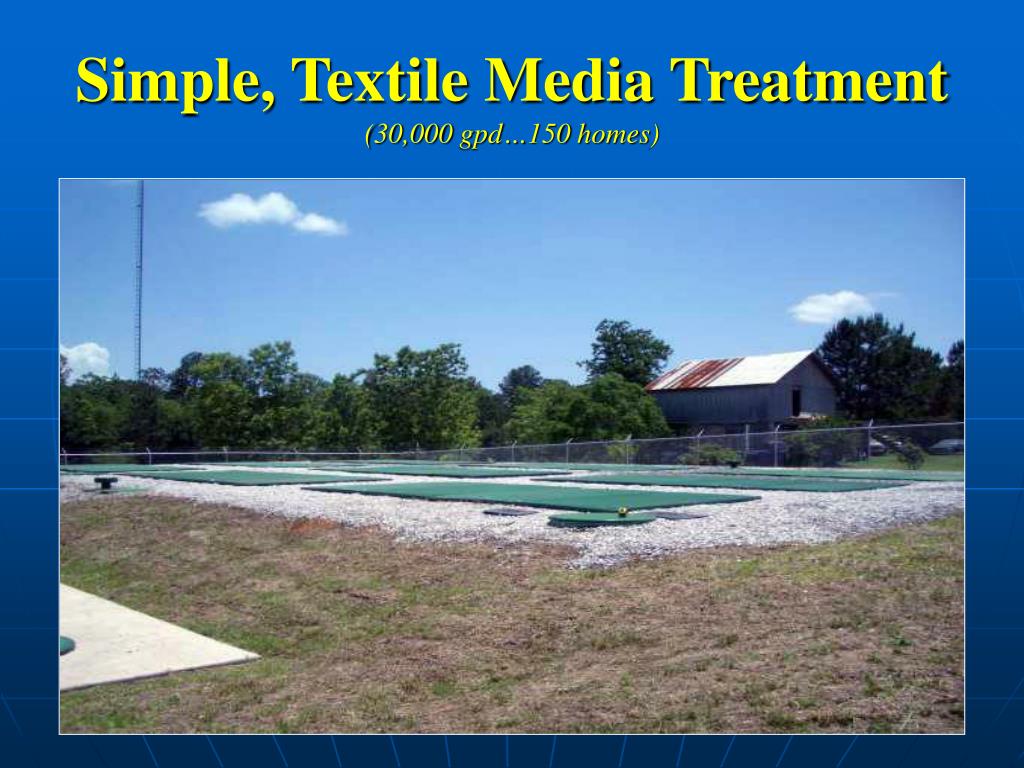 Simple, Textile Media Treatment
(30,000 gpd…150 homes)